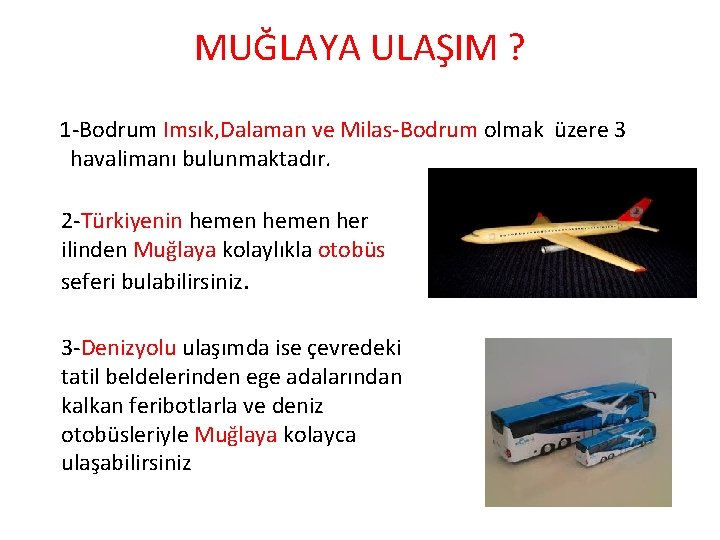 MUĞLAYA ULAŞIM ?

1-Bodrum Imsık,Dalaman ve Milas-Bodrum olmak üzere 3 havalimanı bulunmaktadır.

2-Türkiyenin hemen hemen her ilinden Muğlaya kolaylıkla otobüs seferi bulabilirsiniz.

3-Denizyolu ulaşımda ise çevredeki tatil beldelerinden ege adalarından kalkan feribotlarla ve deniz otobüsleriyle Muğlaya kolayca ulaşabilirsiniz